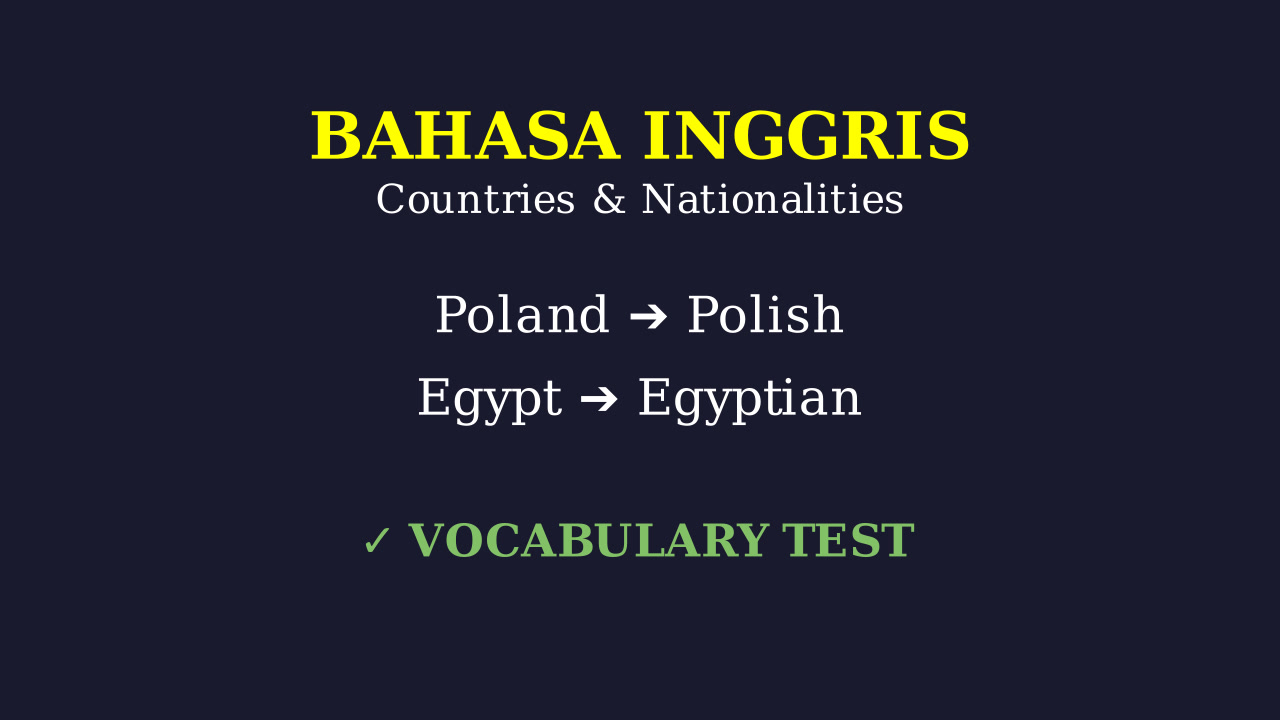 BAHASA INGGRIS
Countries & Nationalities

Poland ➔ Polish

Egypt ➔ Egyptian

✓ VOCABULARY TEST